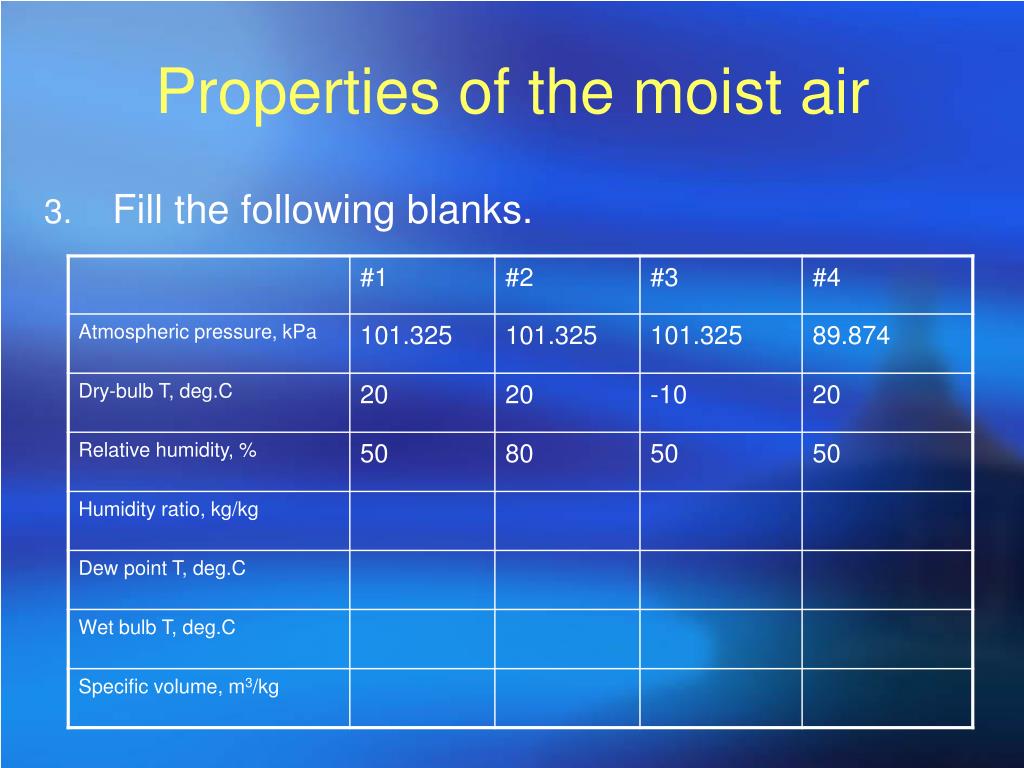 Properties of the moist air

3. Fill the following blanks.

| | #1 | #2 | #3 | #4 |
|---|---|---|---|---|
| Atmospheric pressure, kPa | 101.325 | 101.325 | 101.325 | 89.874 |
| Dry-bulb T, deg.C | 20 | 20 | -10 | 20 |
| Relative humidity, % | 50 | 80 | 50 | 50 |
| Humidity ratio, kg/kg | | | | |
| Dew point T, deg.C | | | | |
| Wet bulb T, deg.C | | | | |
| Specific volume, $m^3$/kg | | | | |